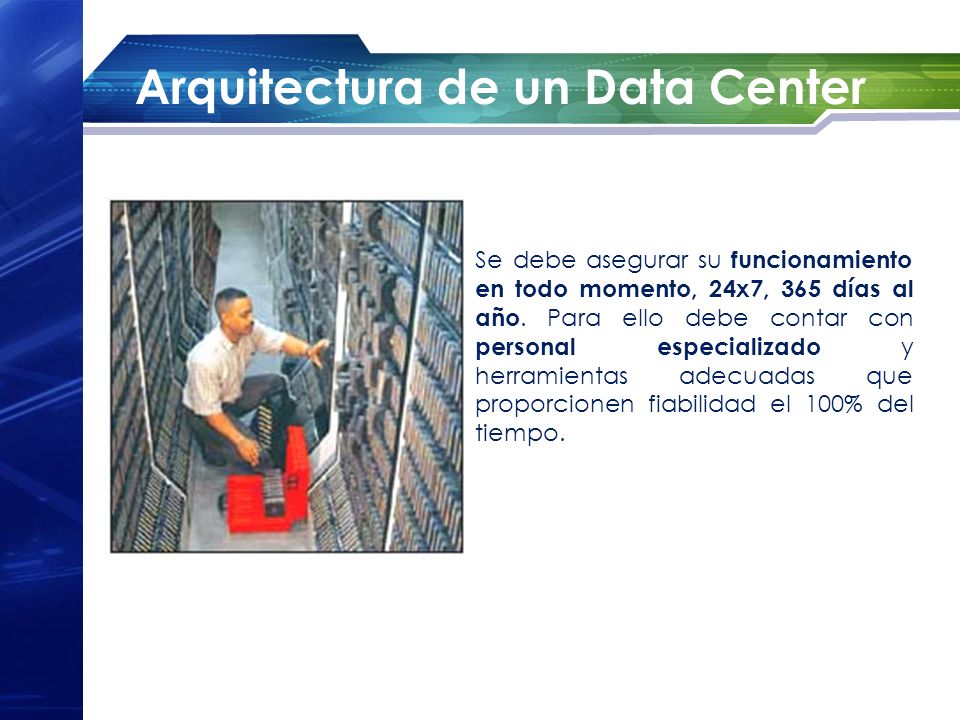 Arquitectura de un Data Center

Se debe asegurar su funcionamiento en todo momento, 24x7, 365 días al año. Para ello debe contar con personal especializado y herramientas adecuadas que proporcionen fiabilidad el 100% del tiempo.